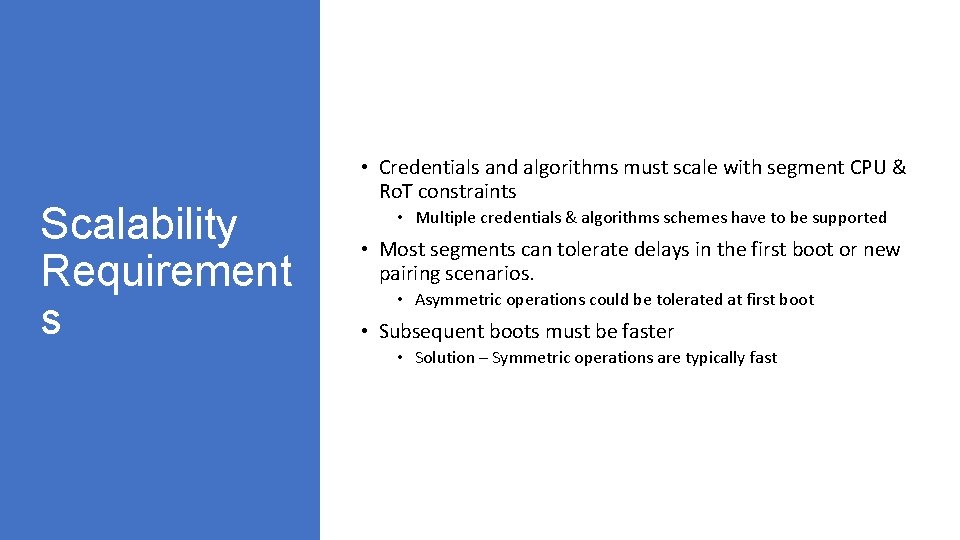 Scalability Requirement s

• Credentials and algorithms must scale with segment CPU & RoT constraints
  • Multiple credentials & algorithms schemes have to be supported
• Most segments can tolerate delays in the first boot or new pairing scenarios.
  • Asymmetric operations could be tolerated at first boot
• Subsequent boots must be faster
  • Solution – Symmetric operations are typically fast